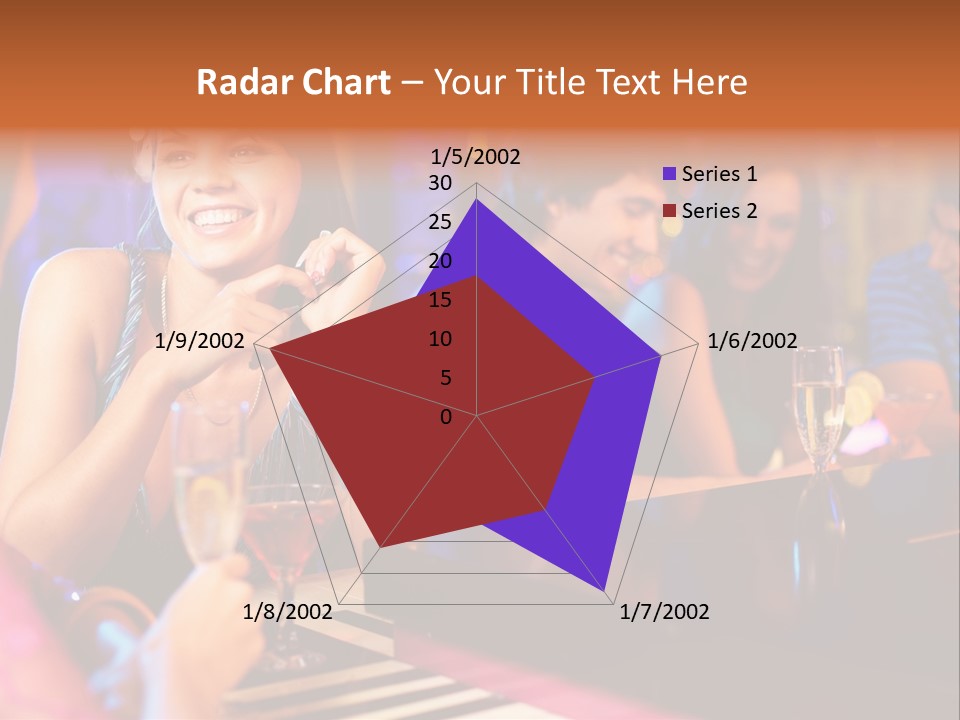 Radar Chart – Your Title Text Here

1/5/2002
30
25
20
15
10
5
0
1/6/2002
1/7/2002
1/8/2002
1/9/2002

Series 1
Series 2